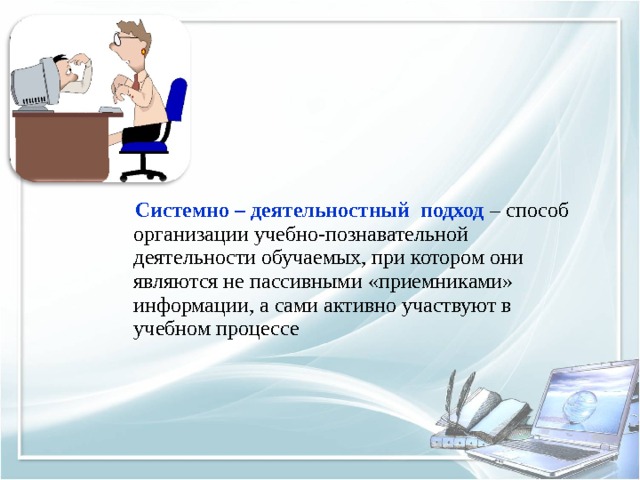 Системно – деятельностный подход – способ организации учебно-познавательной деятельности обучаемых, при котором они являются не пассивными «приемниками» информации, а сами активно участвуют в учебном процессе